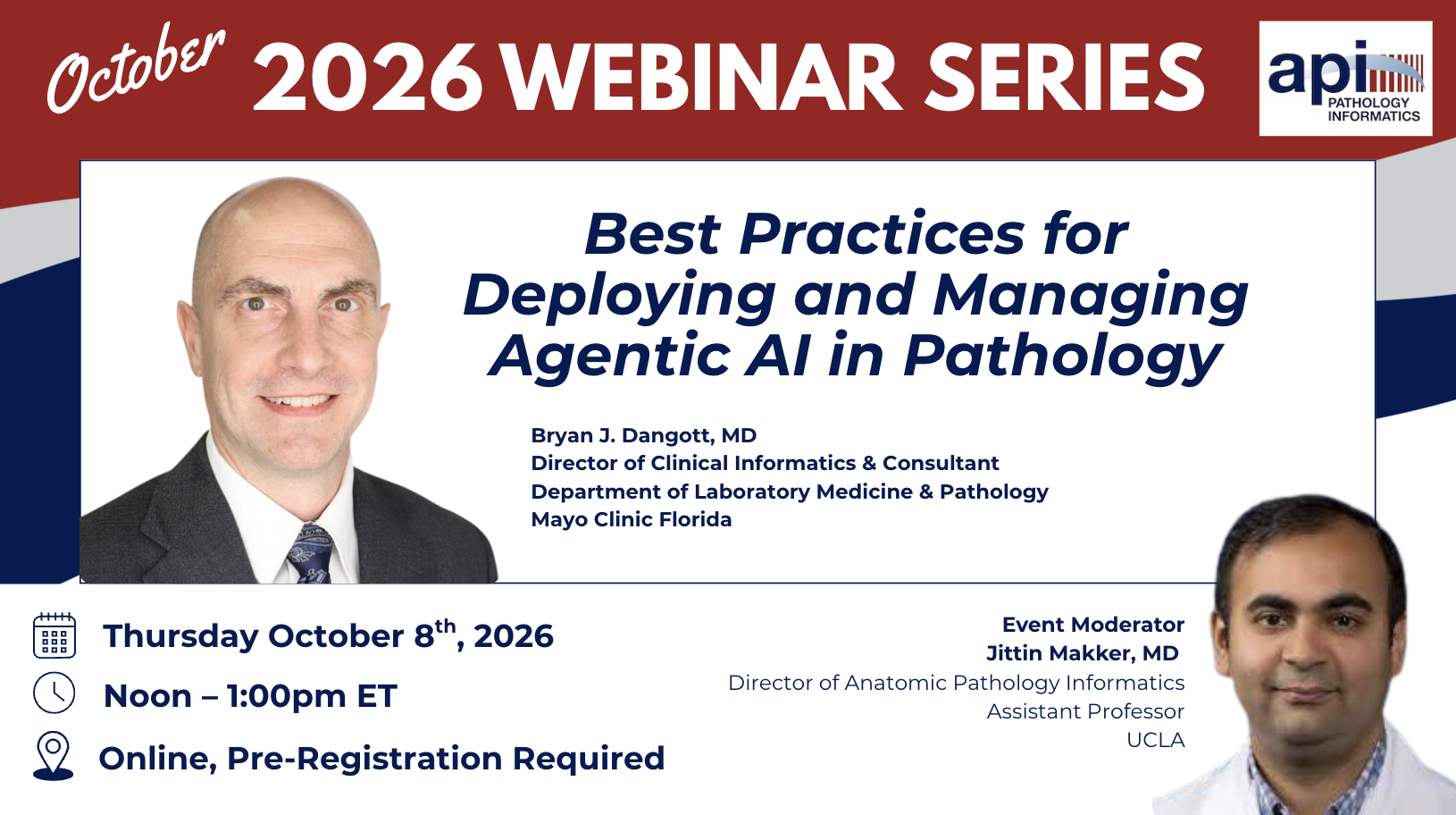 October 2026 WEBINAR SERIES

api PATHOLOGY INFORMATICS

Best Practices for Deploying and Managing Agentic AI in Pathology

Bryan J. Dangott, MD
Director of Clinical Informatics & Consultant
Department of Laboratory Medicine & Pathology
Mayo Clinic Florida

Thursday October 8$^{th}$, 2026

Noon – 1:00pm ET

Online, Pre-Registration Required

Event Moderator
Jittin Makker, MD
Director of Anatomic Pathology Informatics
Assistant Professor
UCLA